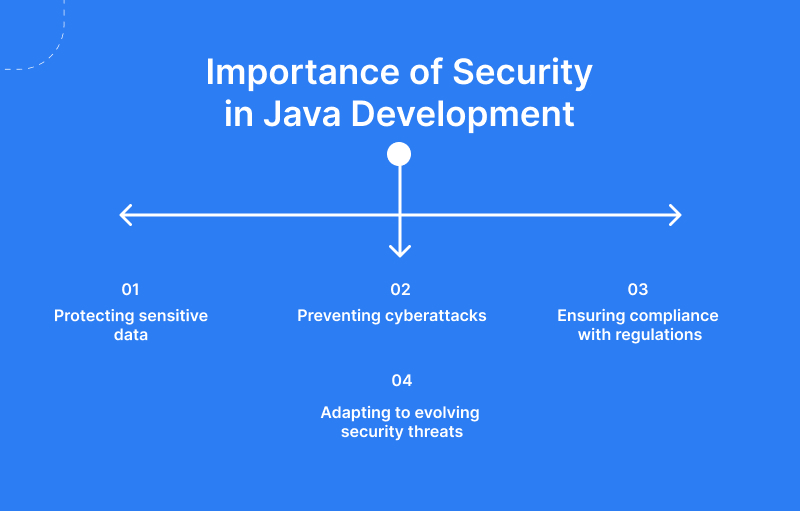 Importance of Security in Java Development

01
Protecting sensitive data

02
Preventing cyberattacks

03
Ensuring compliance with regulations

04
Adapting to evolving security threats